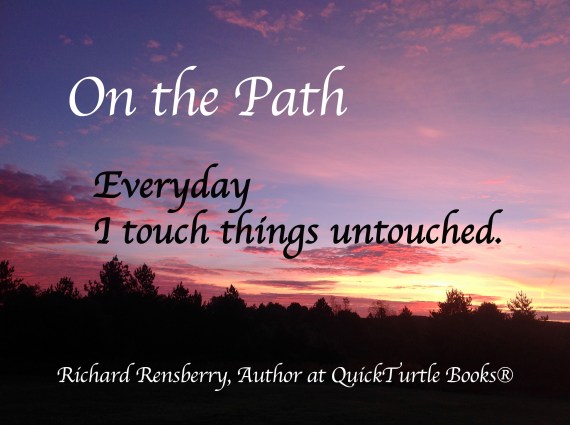 On the Path

Everyday
I touch things untouched.

Richard Rensberry, Author at QuickTurtle Books®